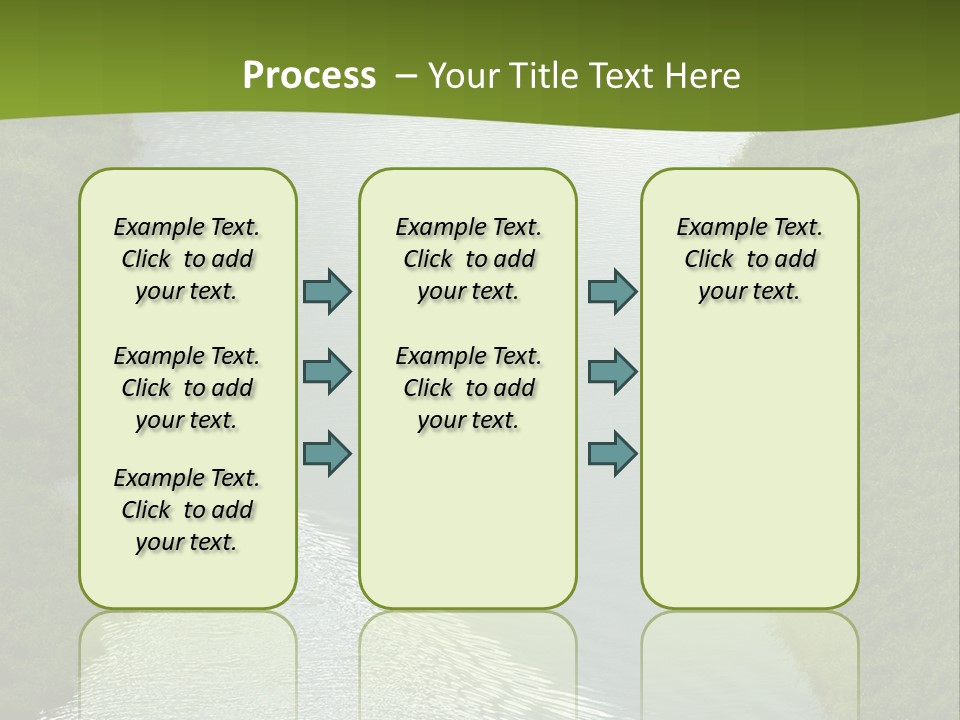 Process – Your Title Text Here

Example Text. Click to add your text.

Example Text. Click to add your text.

Example Text. Click to add your text.

Example Text. Click to add your text.

Example Text. Click to add your text.

Example Text. Click to add your text.